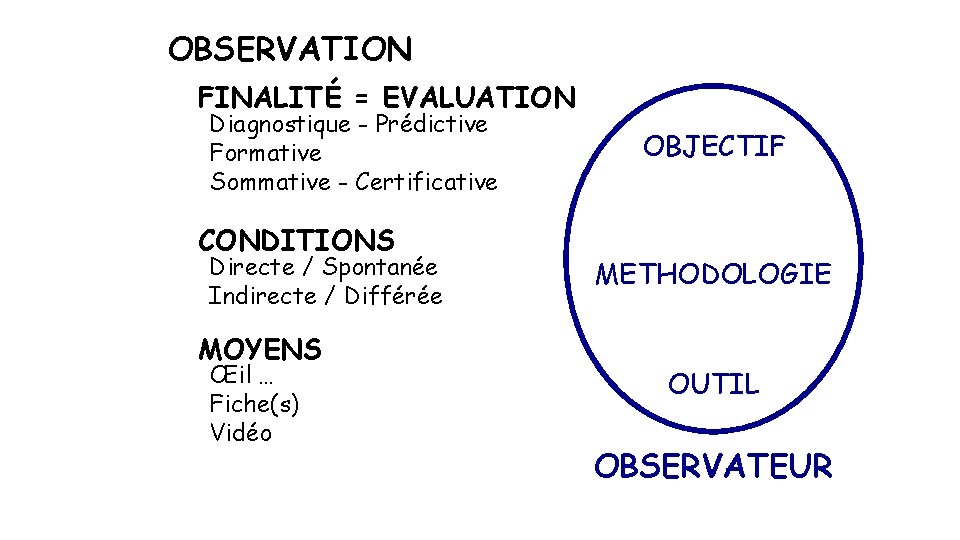 OBSERVATION

FINALITÉ = EVALUATION
Diagnostique - Prédictive
Formative
Sommative - Certificative

CONDITIONS
Directe / Spontanée
Indirecte / Différée

MOYENS
Œil …
Fiche(s)
Vidéo

OBJECTIF

METHODOLOGIE

OUTIL

OBSERVATEUR